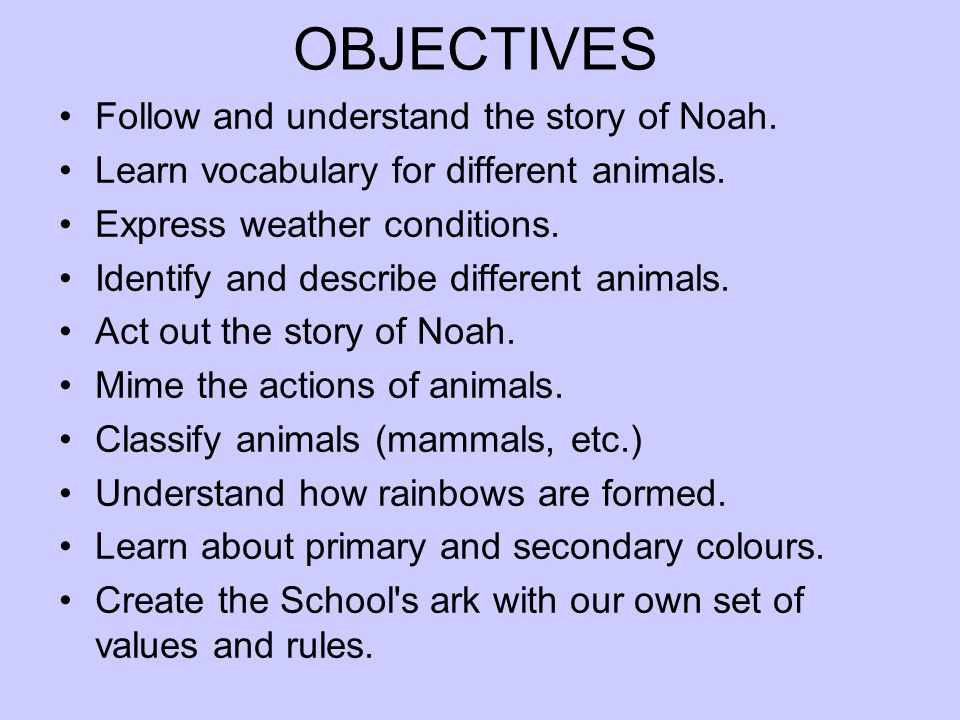 OBJECTIVES

• Follow and understand the story of Noah.
• Learn vocabulary for different animals.
• Express weather conditions.
• Identify and describe different animals.
• Act out the story of Noah.
• Mime the actions of animals.
• Classify animals (mammals, etc.)
• Understand how rainbows are formed.
• Learn about primary and secondary colours.
• Create the School's ark with our own set of values and rules.